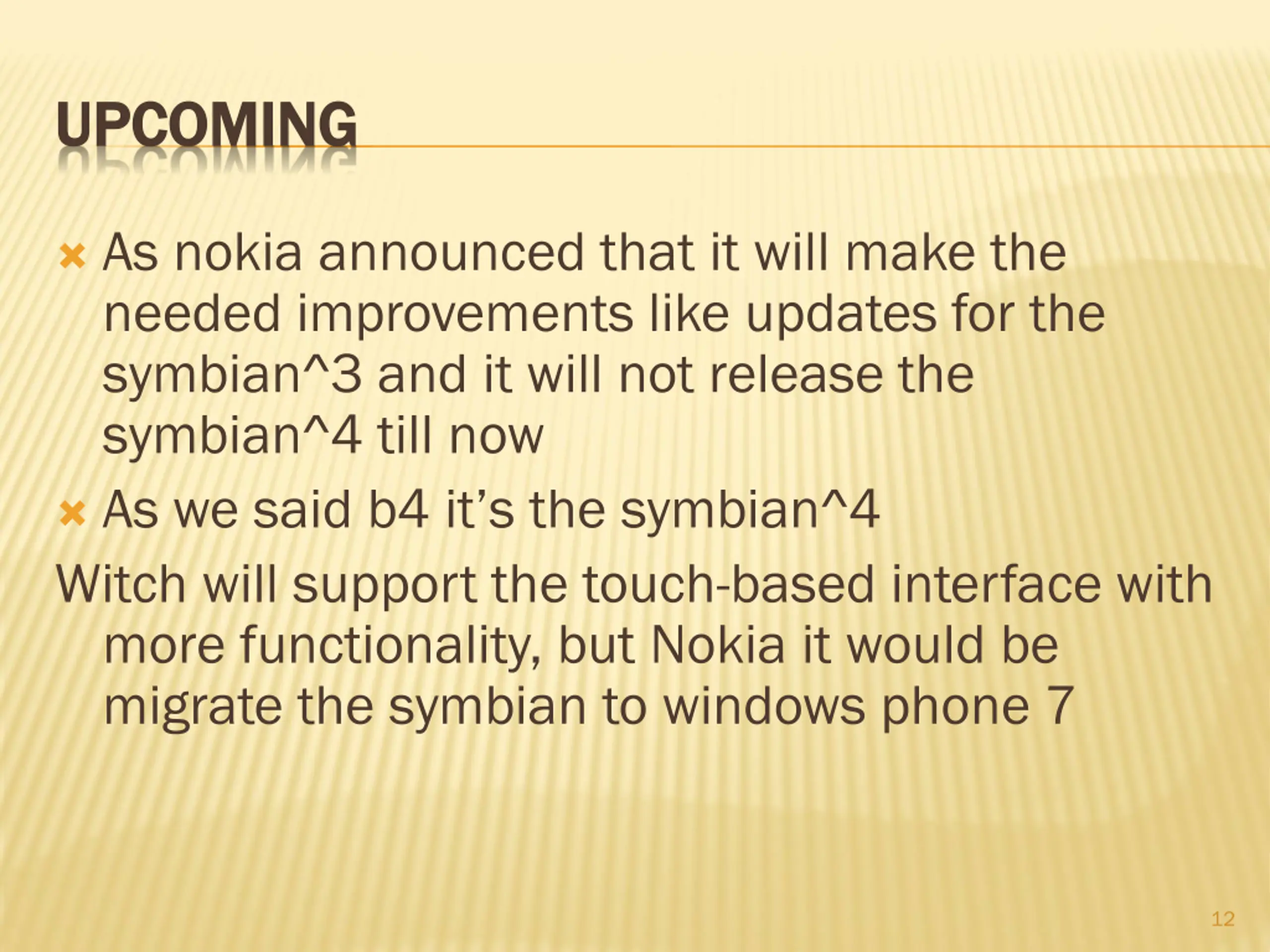 UPCOMING

As nokia announced that it will make the needed improvements like updates for the symbian^3 and it will not release the symbian^4 till now

As we said b4 it's the symbian^4

Witch will support the touch-based interface with more functionality, but Nokia it would be migrate the symbian to windows phone 7

12